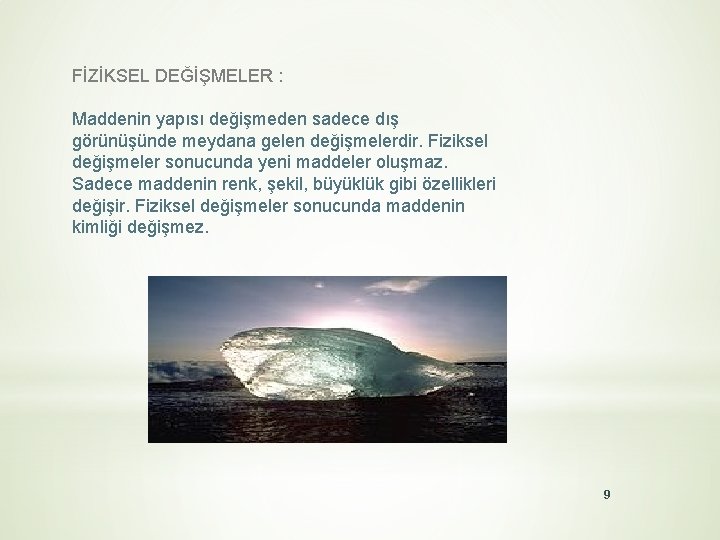 FİZİKSEL DEĞİŞMELER :

Maddenin yapısı değişmeden sadece dış görünüşünde meydana gelen değişmelerdir. Fiziksel değişmeler sonucunda yeni maddeler oluşmaz. Sadece maddenin renk, şekil, büyüklük gibi özellikleri değişir. Fiziksel değişmeler sonucunda maddenin kimliği değişmez.

9